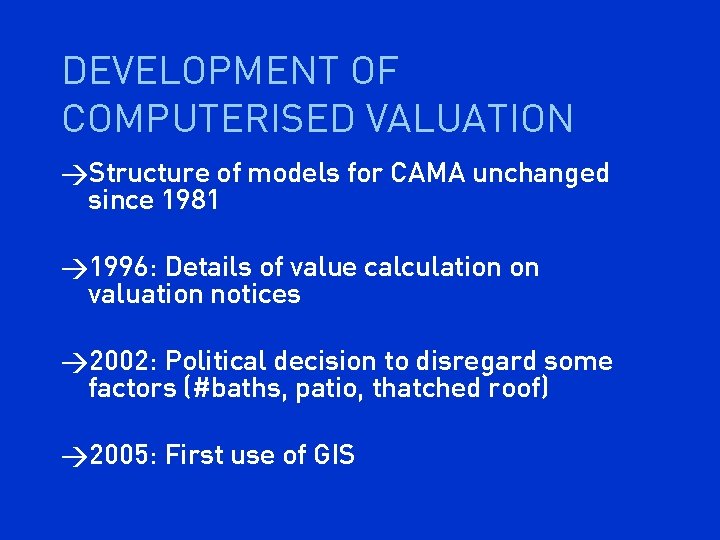 DEVELOPMENT OF COMPUTERISED VALUATION

→Structure of models for CAMA unchanged since 1981

→1996: Details of value calculation on valuation notices

→2002: Political decision to disregard some factors (#baths, patio, thatched roof)

→2005: First use of GIS